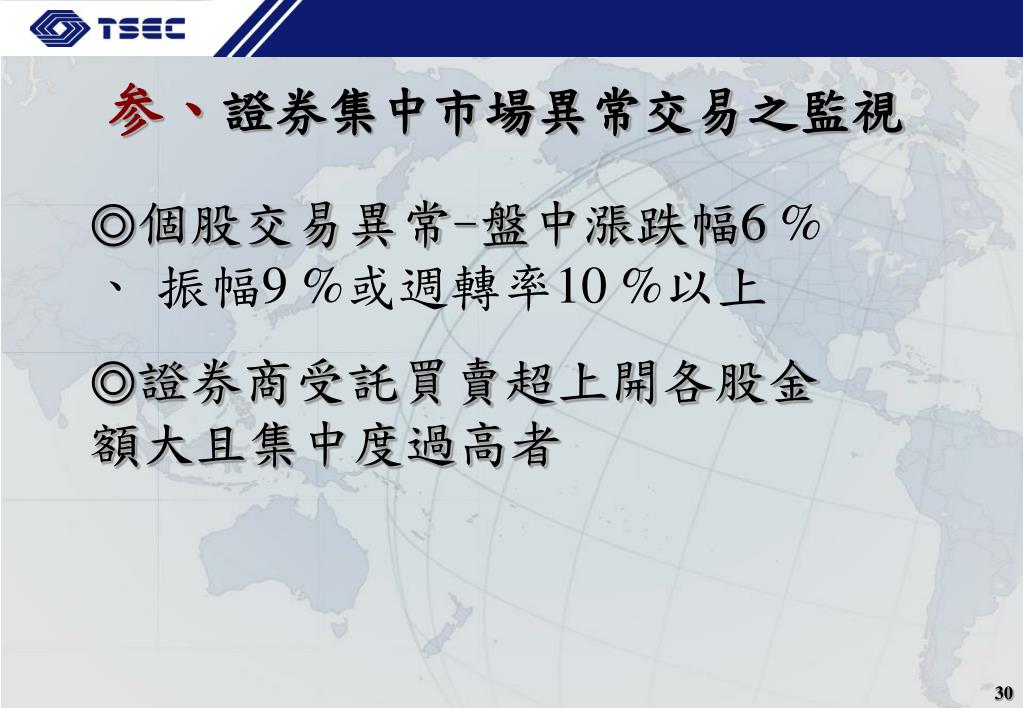 TSEC

參、證券集中市場異常交易之監視

◎個股交易異常-盤中漲跌幅6％、 振幅9％或週轉率10％以上

◎證券商受託買賣超上開各股金額大且集中度過高者

30